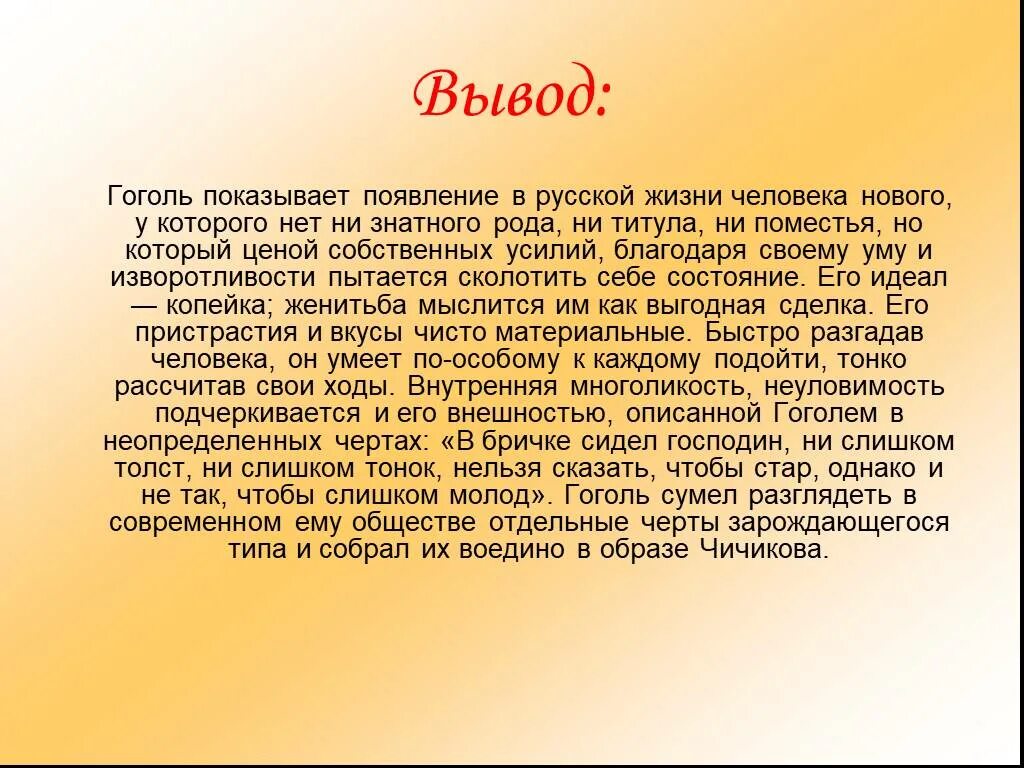 Вывод:

Гоголь показывает появление в русской жизни человека нового, у которого нет ни знатного рода, ни титула, ни поместья, но который ценой собственных усилий, благодаря своему уму и изворотливости пытается сколотить себе состояние. Его идеал — копейка; женитьба мыслится им как выгодная сделка. Его пристрастия и вкусы чисто материальные. Быстро разгадав человека, он умеет по-особому к каждому подойти, тонко рассчитав свои ходы. Внутренняя многоликость, неуловимость подчеркивается и его внешностью, описанной Гоголем в неопределенных чертах: «В бричке сидел господин, ни слишком толст, ни слишком тонок, нельзя сказать, чтобы стар, однако и не так, чтобы слишком молод». Гоголь сумел разглядеть в современном ему обществе отдельные черты зарождающегося типа и собрал их воедино в образе Чичикова.